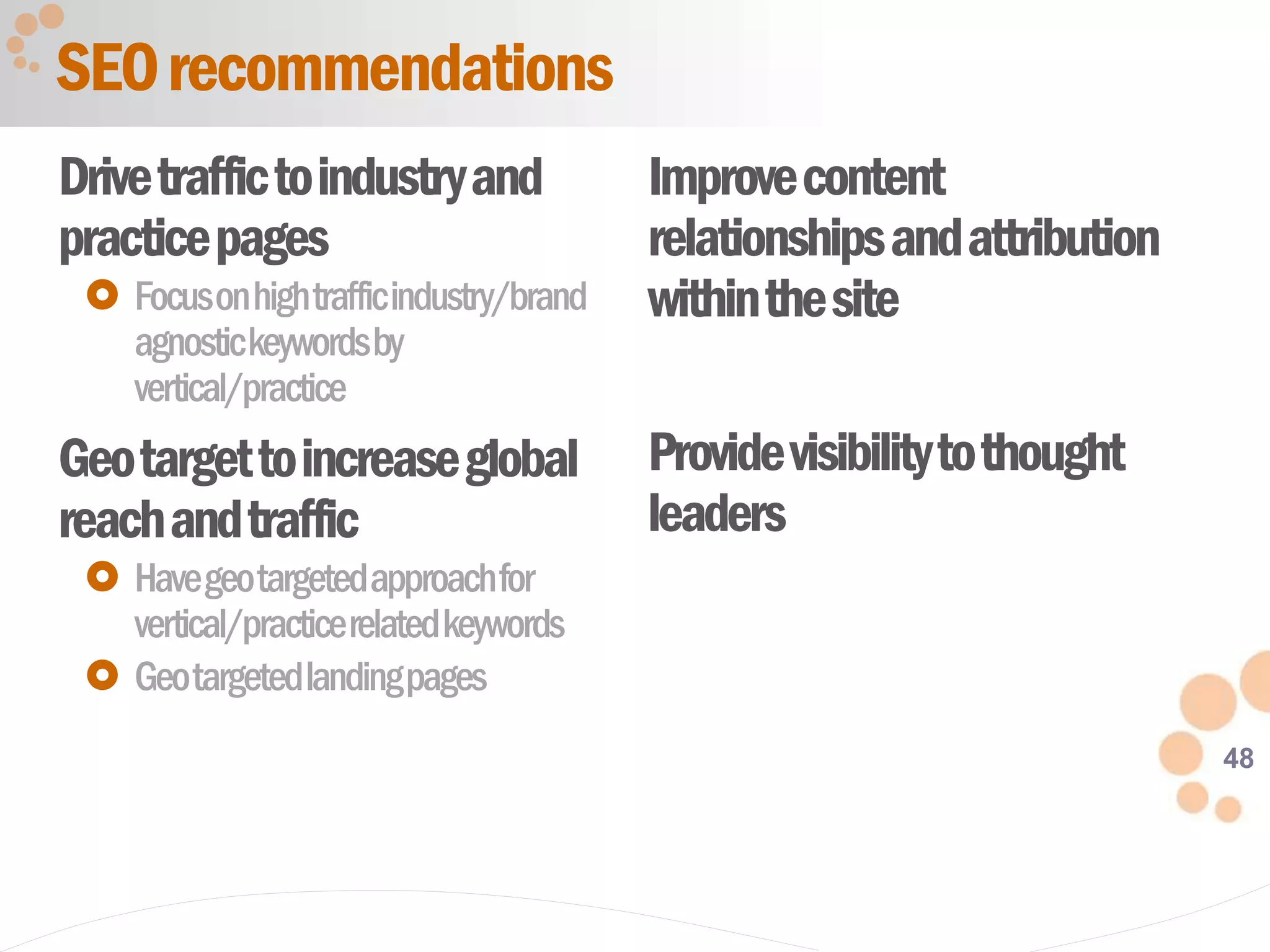 SEO recommendations

Drive traffic to industry and practice pages

Focus on high traffic industry/brand agnostic keywords by vertical/practice

Geo target to increase global reach and traffic

Have geo targeted approach for vertical/practice related keywords

Geo targeted landing pages

Improve content relationships and attribution within the site

Provide visibility to thought leaders

48